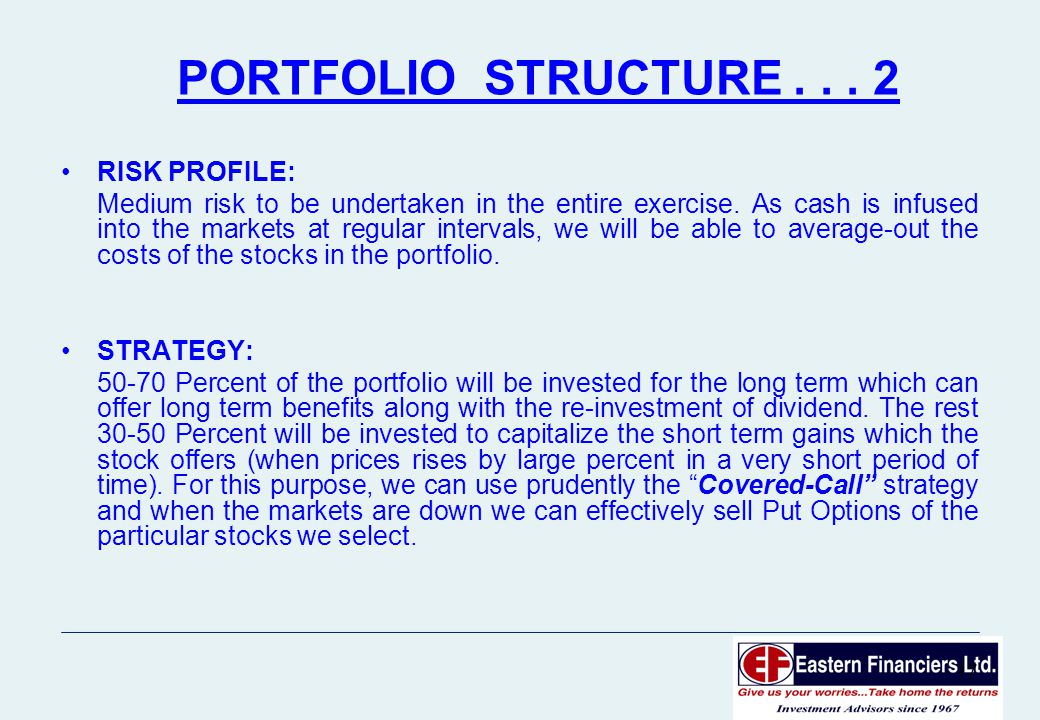 PORTFOLIO STRUCTURE . . . 2

• RISK PROFILE:
Medium risk to be undertaken in the entire exercise. As cash is infused into the markets at regular intervals, we will be able to average-out the costs of the stocks in the portfolio.

• STRATEGY:
50-70 Percent of the portfolio will be invested for the long term which can offer long term benefits along with the re-investment of dividend. The rest 30-50 Percent will be invested to capitalize the short term gains which the stock offers (when prices rises by large percent in a very short period of time). For this purpose, we can use prudently the "Covered-Call" strategy and when the markets are down we can effectively sell Put Options of the particular stocks we select.

EF Eastern Financiers Ltd.
Give us your worries...Take home the returns
Investment Advisors since 1967